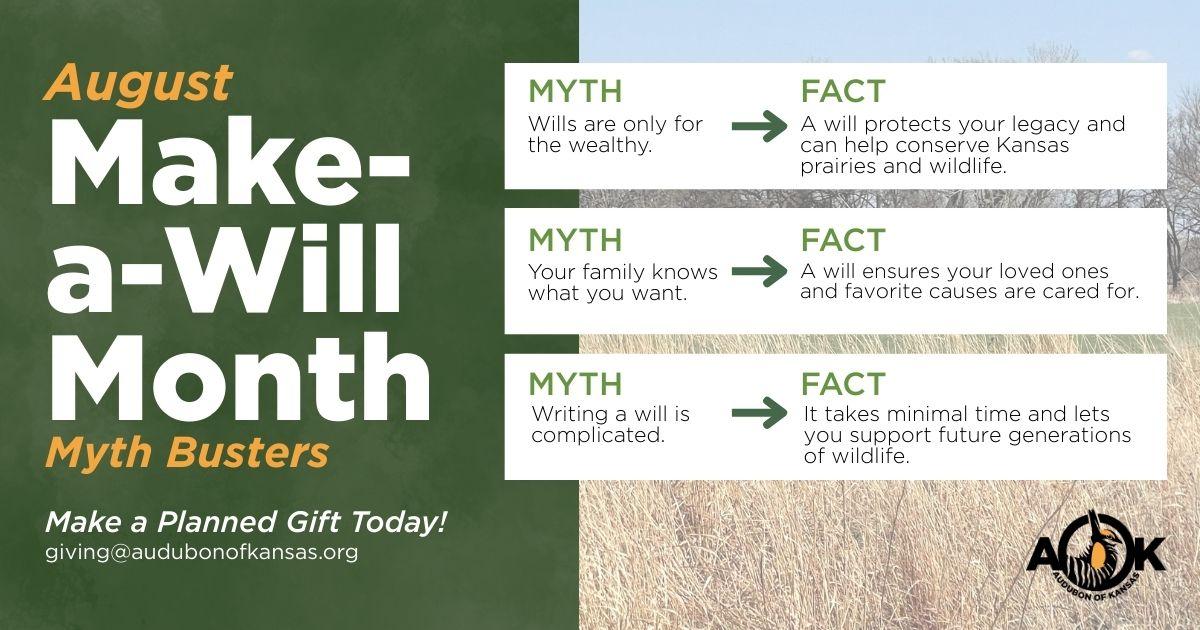 August
Make-a-Will Month
Myth Busters

Make a Planned Gift Today!
giving@audubonofkansas.org

MYTH
Wills are only for the wealthy.

FACT
A will protects your legacy and can help conserve Kansas prairies and wildlife.

MYTH
Your family knows what you want.

FACT
A will ensures your loved ones and favorite causes are cared for.

MYTH
Writing a will is complicated.

FACT
It takes minimal time and lets you support future generations of wildlife.

AOK
AUDUBON OF KANSAS